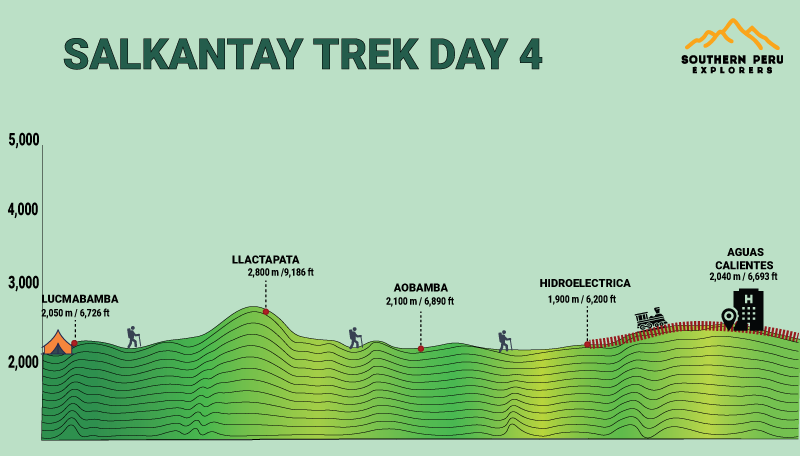 SALKANTAY TREK DAY 4

SOUTHERN PERU
EXPLORERS

5,000
4,000
3,000
2,000

LUCMABAMBA
2,050 m / 6,726 ft

LLACTAPATA
2,800 m /9,186 ft

AOBAMBA
2,100 m / 6,890 ft

HIDROELECTRICA
1,900 m / 6,200 ft

AGUAS
CALIENTES
2,040 m / 6,693 ft

H